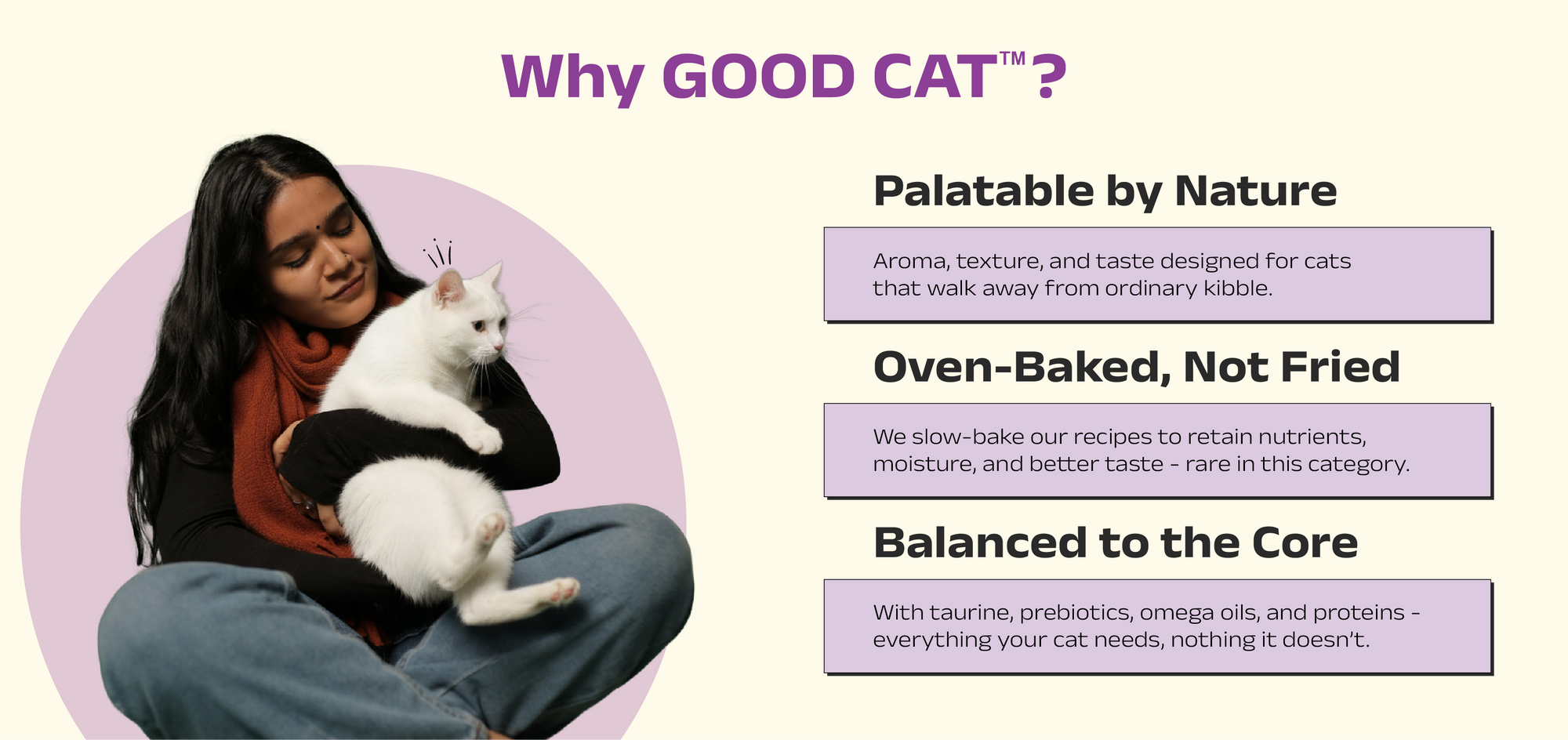 Why GOOD CAT™?

Palatable by Nature

Aroma, texture, and taste designed for cats that walk away from ordinary kibble.

Oven-Baked, Not Fried

We slow-bake our recipes to retain nutrients, moisture, and better taste - rare in this category.

Balanced to the Core

With taurine, prebiotics, omega oils, and proteins - everything your cat needs, nothing it doesn't.